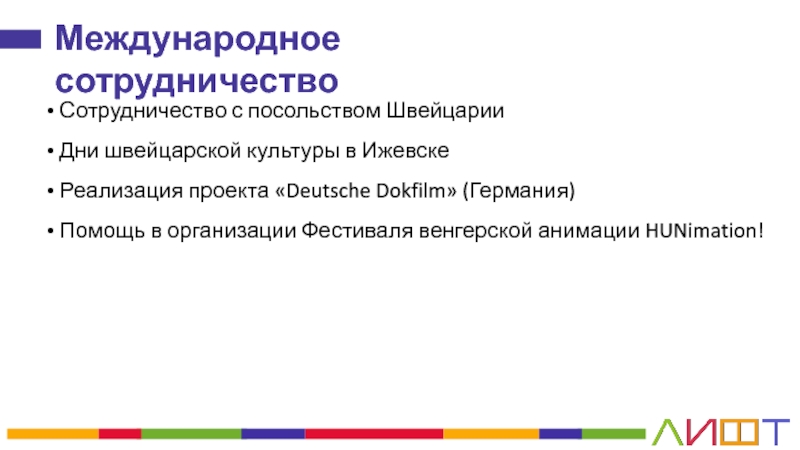 Международное сотрудничество

• Сотрудничество с посольством Швейцарии

• Дни швейцарской культуры в Ижевске

• Реализация проекта «Deutsche Dokfilm» (Германия)

• Помощь в организации Фестиваля венгерской анимации HUNimation!

ЛИФТ